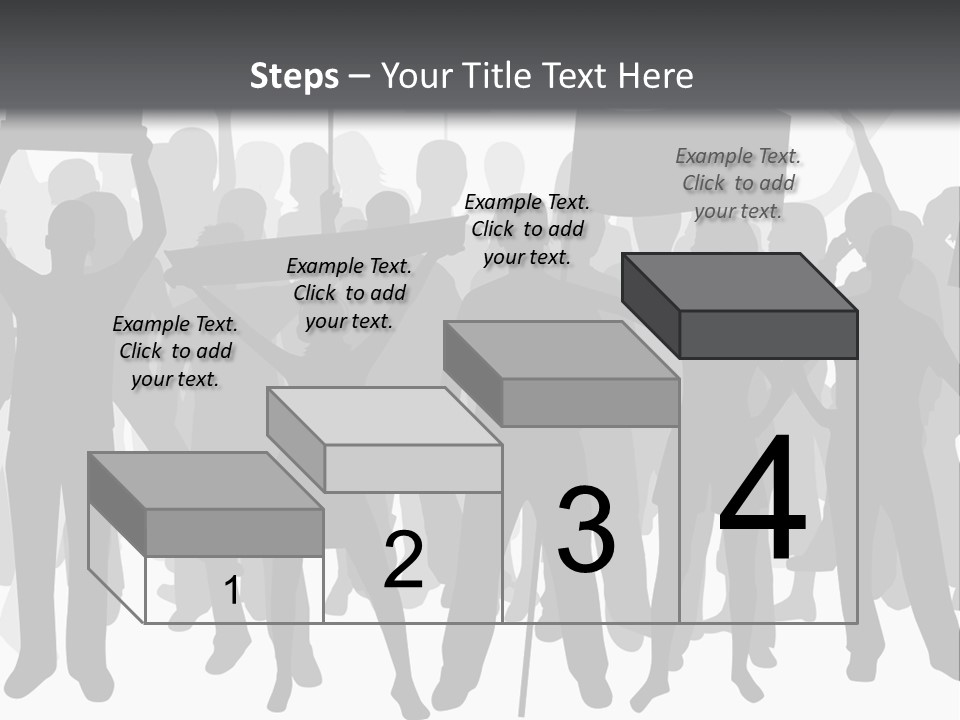 Steps – Your Title Text Here

Example Text. Click to add your text.

Example Text. Click to add your text.

Example Text. Click to add your text.

Example Text. Click to add your text.

1

2

3

4